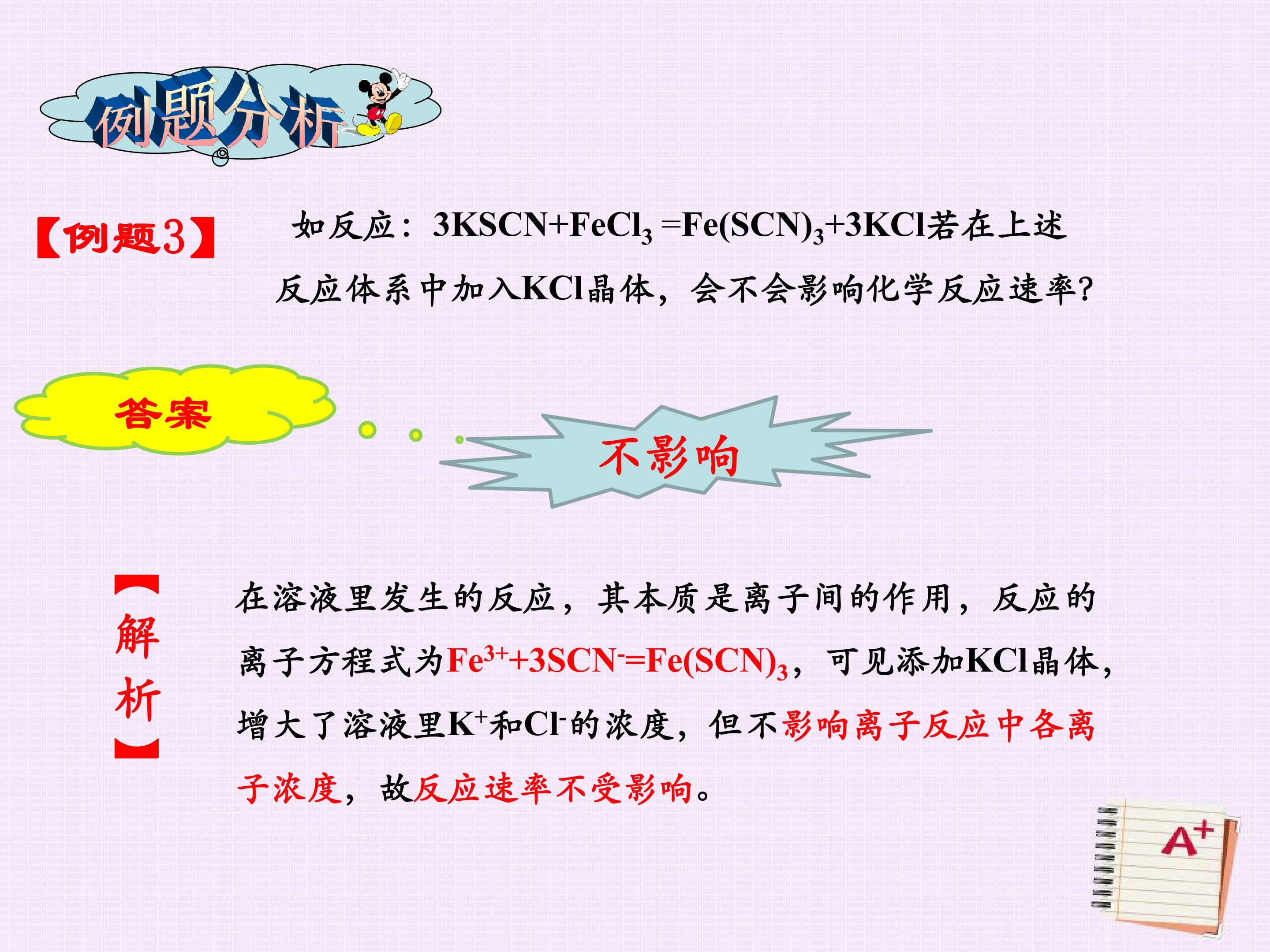 例题分析

【例题3】 如反应：$3KSCN+FeCl_3=Fe(SCN)_3+3KCl$若在上述反应体系中加入KCl晶体，会不会影响化学反应速率?

答案

不影响

【解析】

在溶液里发生的反应，其本质是离子间的作用，反应的离子方程式为$Fe^{3+}+3SCN^-=Fe(SCN)_3$，可见添加KCl晶体，增大了溶液里$K^+$和$Cl^-$的浓度，但不影响离子反应中各离子浓度，故反应速率不受影响。

A+